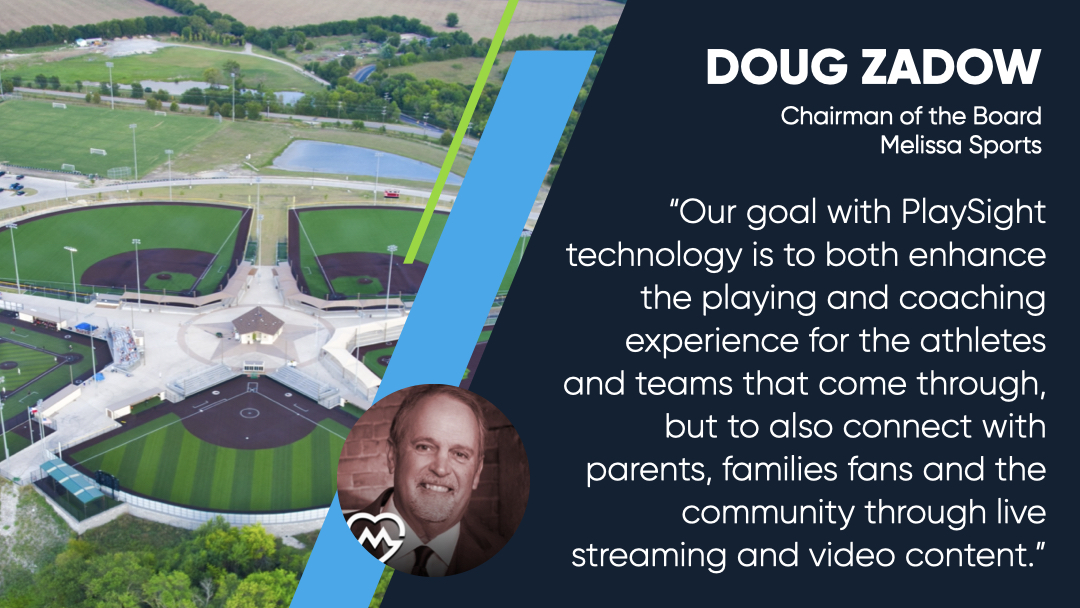 DOUG ZADOW

Chairman of the Board
Melissa Sports

“Our goal with PlaySight technology is to both enhance the playing and coaching experience for the athletes and teams that come through, but to also connect with parents, families fans and the community through live streaming and video content.”